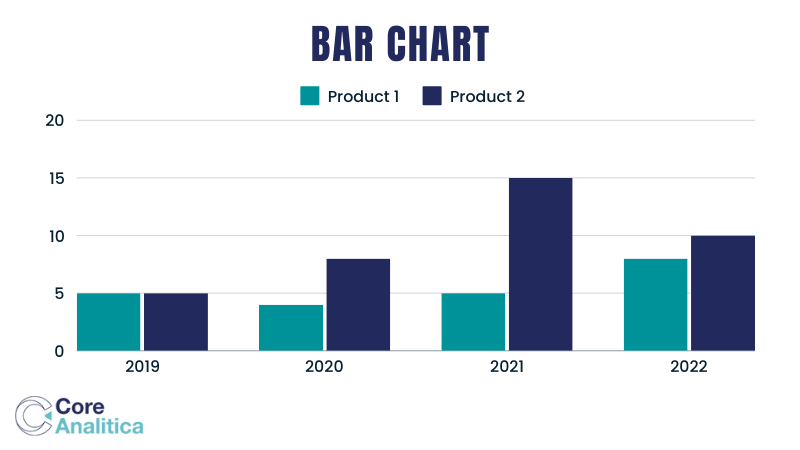 BAR CHART

Product 1 Product 2

20
15
10
5
0

2019 2020 2021 2022

Core Analitica